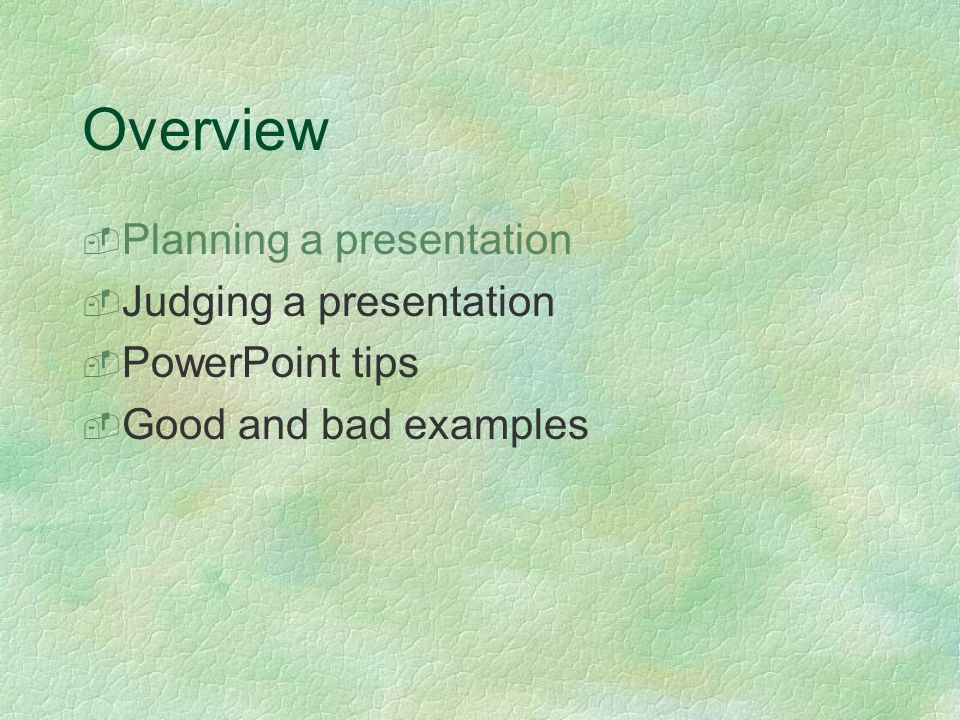 Overview

Planning a presentation
Judging a presentation
PowerPoint tips
Good and bad examples